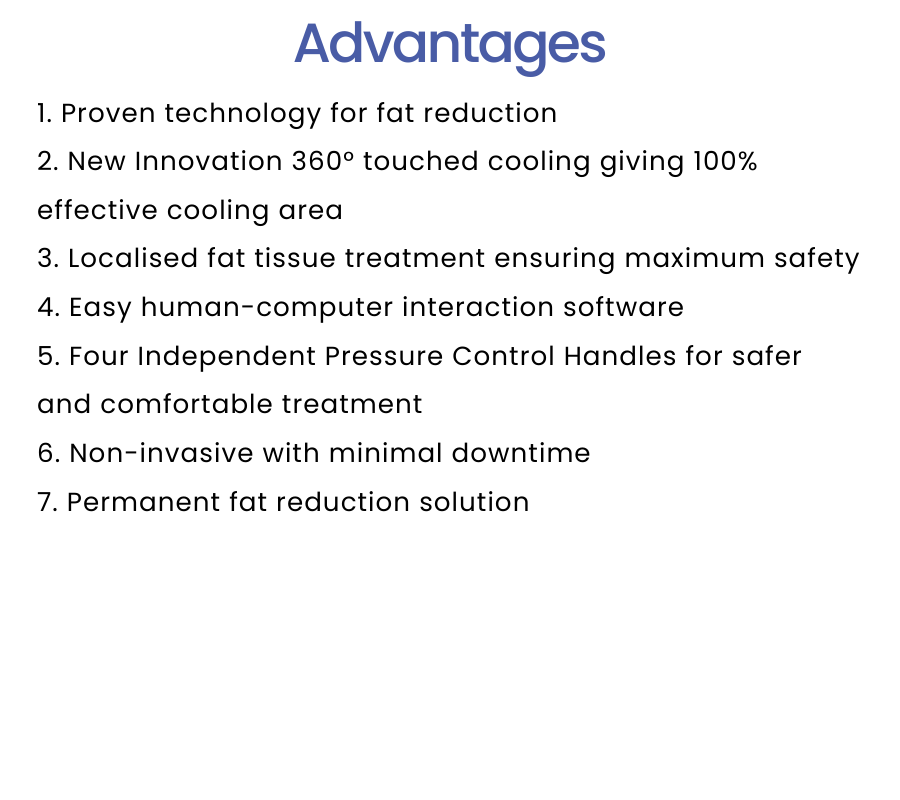 Advantages

1. Proven technology for fat reduction
2. New Innovation 360° touched cooling giving 100% effective cooling area
3. Localised fat tissue treatment ensuring maximum safety
4. Easy human-computer interaction software
5. Four Independent Pressure Control Handles for safer and comfortable treatment
6. Non-invasive with minimal downtime
7. Permanent fat reduction solution